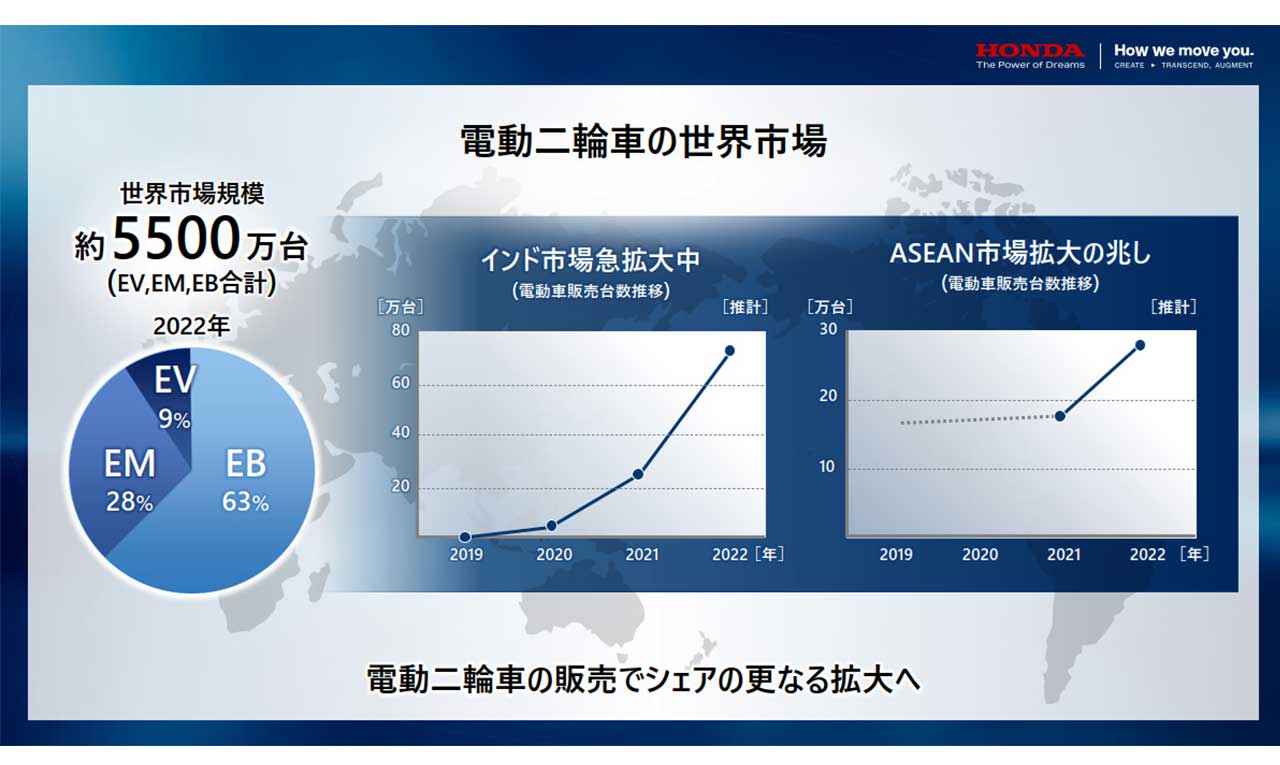 HONDA
The Power of Dreams

How we move you.
CREATE ▸ TRANSCEND, AUGMENT

電動二輪車の世界市場

世界市場規模
約5500万台
(EV,EM,EB合計)

2022年

EV 9%
EM 28%
EB 63%

インド市場急拡大中
(電動車販売台数推移)

[万台]
[推計]
80
60
40
20
2019
2020
2021
2022 [年]

ASEAN市場拡大の兆し
(電動車販売台数推移)

[万台]
[推計]
30
20
10
2019
2020
2021
2022 [年]

電動二輪車の販売でシェアの更なる拡大へ